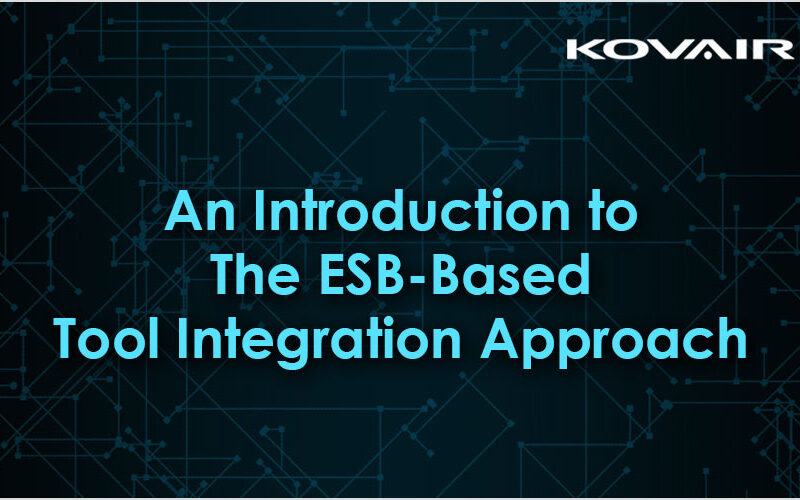 KOVAIR

An Introduction to The ESB-Based Tool Integration Approach